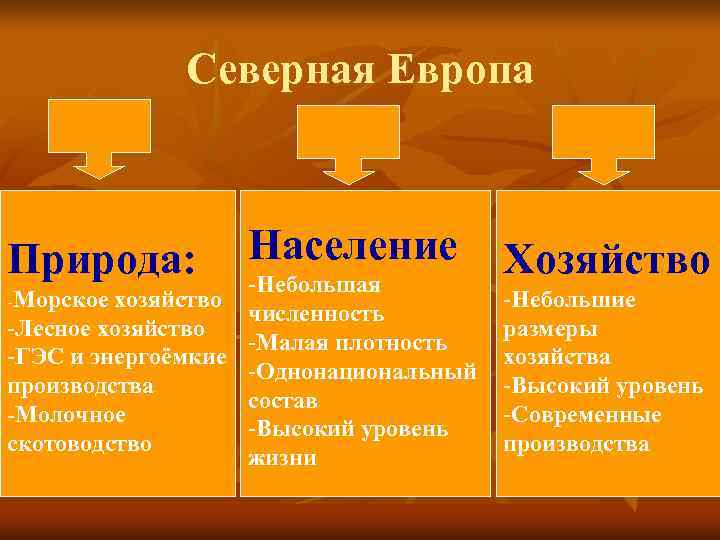 Северная Европа

Природа:
-Морское хозяйство
-Лесное хозяйство
-ГЭС и энергоёмкие производства
-Молочное скотоводство

Население
-Небольшая численность
-Малая плотность
-Однонациональный состав
-Высокий уровень жизни

Хозяйство
-Небольшие размеры хозяйства
-Высокий уровень
-Современные производства